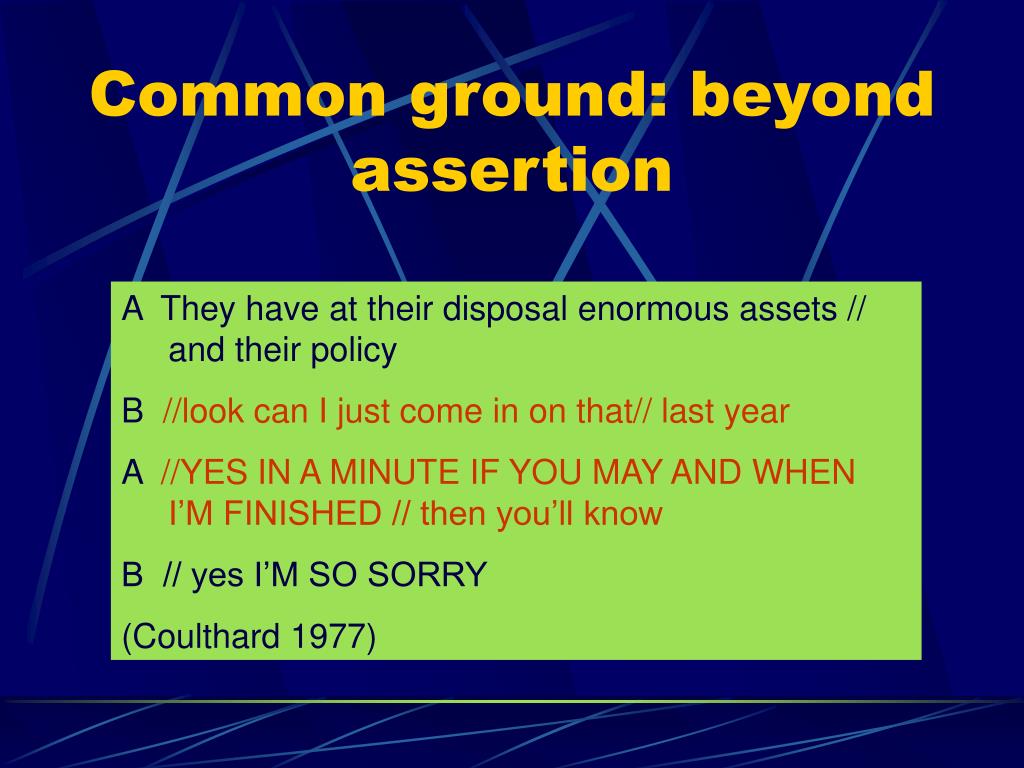 Common ground: beyond assertion

A They have at their disposal enormous assets // and their policy

B //look can I just come in on that// last year

A //YES IN A MINUTE IF YOU MAY AND WHEN I'M FINISHED // then you'll know

B // yes I'M SO SORRY

(Coulthard 1977)